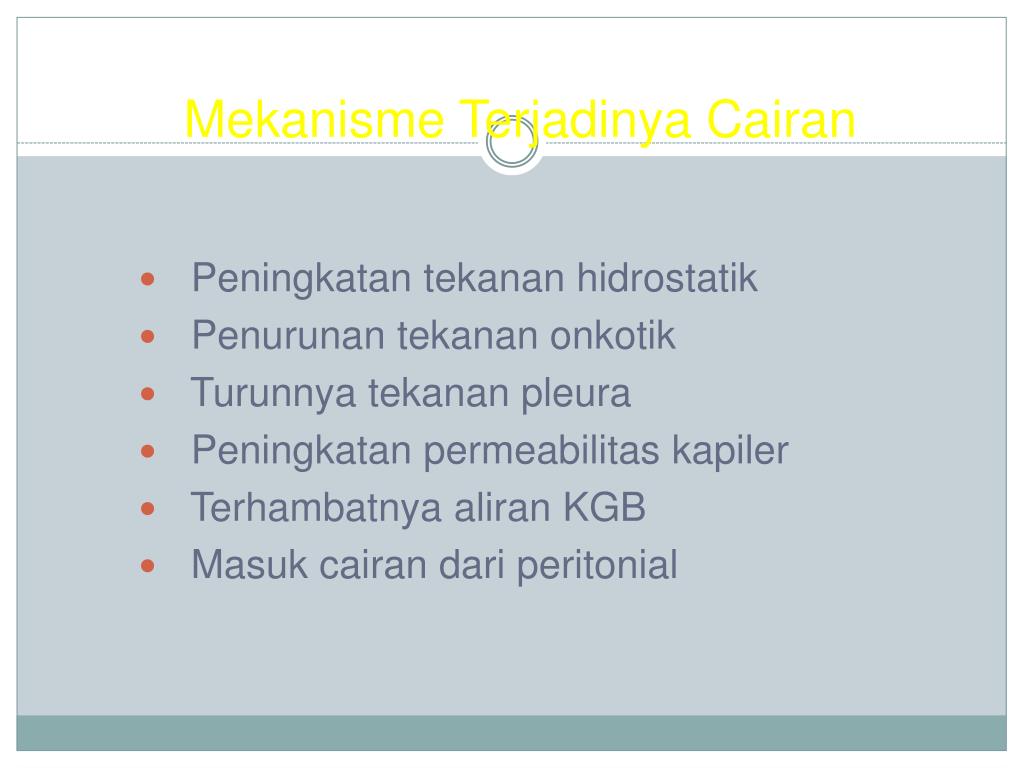 Mekanisme Terjadinya Cairan

- Peningkatan tekanan hidrostatik
- Penurunan tekanan onkotik
- Turunnya tekanan pleura
- Peningkatan permeabilitas kapiler
- Terhambatnya aliran KGB
- Masuk cairan dari peritonial